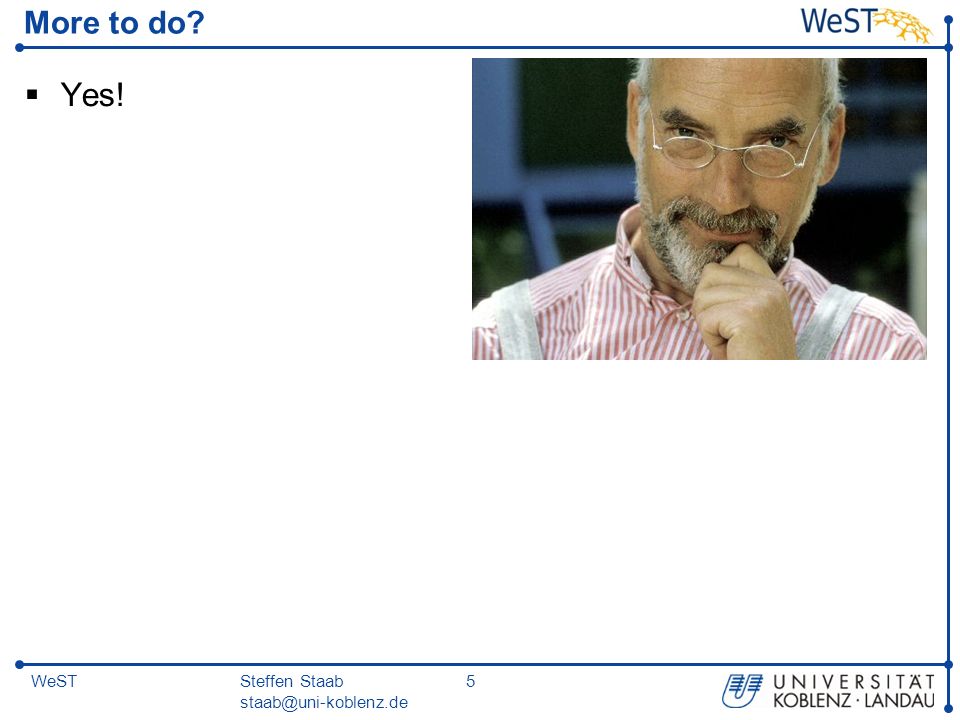 More to do?

WeST

▪ Yes!

WeST

Steffen Staab
staab@uni-koblenz.de

5

UNIVERSITÄT
KOBLENZ · LANDAU